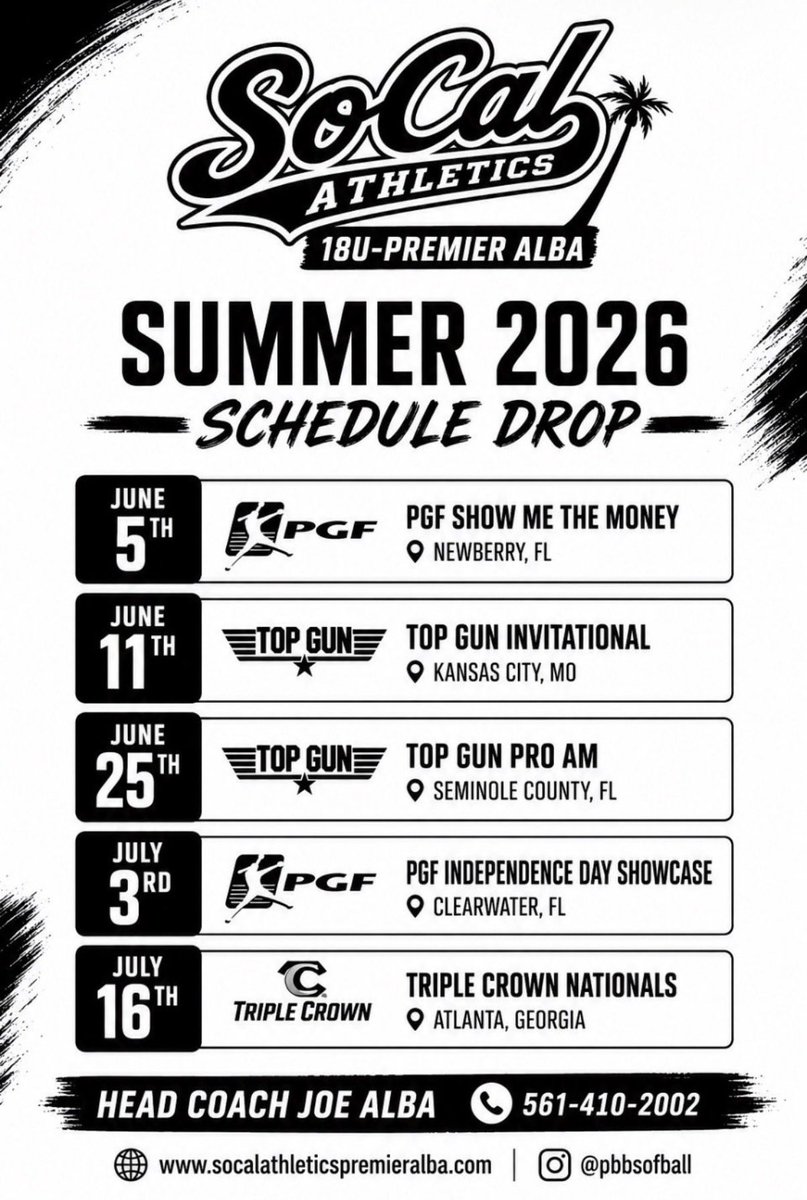 SoCal ATHLETICS
18U-PREMIER ALBA

SUMMER 2026
SCHEDULE DROP

JUNE 5TH
PGF
PGF SHOW ME THE MONEY
NEWBERRY, FL

JUNE 11TH
TOP GUN
TOP GUN INVITATIONAL
KANSAS CITY, MO

JUNE 25TH
TOP GUN
TOP GUN PRO AM
SEMINOLE COUNTY, FL

JULY 3RD
PGF
PGF INDEPENDENCE DAY SHOWCASE
CLEARWATER, FL

JULY 16TH
TRIPLE CROWN
TRIPLE CROWN NATIONALS
ATLANTA, GEORGIA

HEAD COACH JOE ALBA 561-410-2002

www.socalathleticspremieralba.com | @pbbsofball